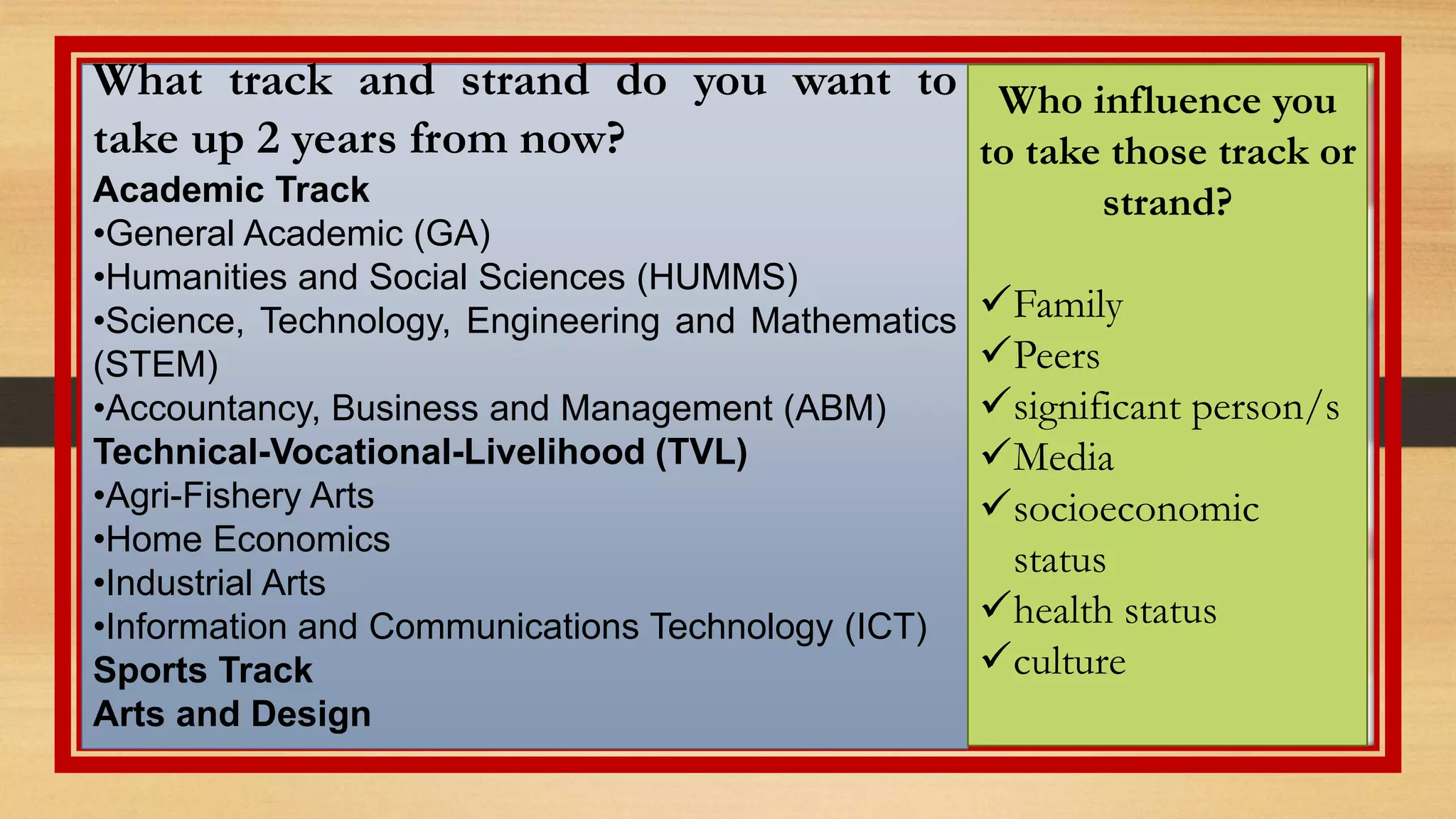 What track and strand do you want to take up 2 years from now?

Academic Track
•General Academic (GA)
•Humanities and Social Sciences (HUMMS)
•Science, Technology, Engineering and Mathematics (STEM)
•Accountancy, Business and Management (ABM)
Technical-Vocational-Livelihood (TVL)
•Agri-Fishery Arts
•Home Economics
•Industrial Arts
•Information and Communications Technology (ICT)
Sports Track
Arts and Design

Who influence you to take those track or strand?

✓Family
✓Peers
✓significant person/s
✓Media
✓socioeconomic status
✓health status
✓culture